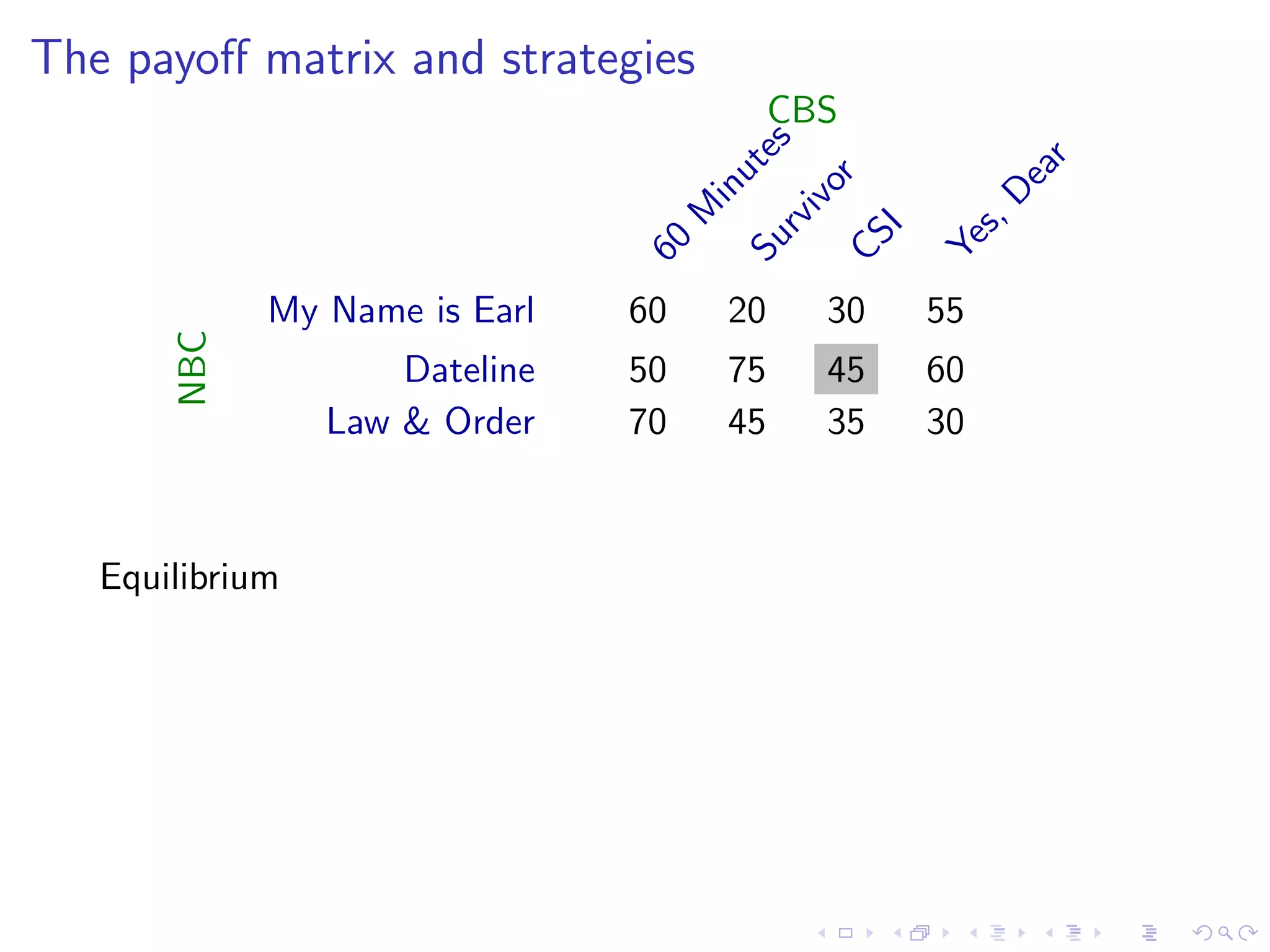 The payoff matrix and strategies

CBS

NBC

| | 60 Minutes | Survivor | CSI | Yes, Dear |
|---|---|---|---|---|
| My Name is Earl | 60 | 20 | 30 | 55 |
| Dateline | 50 | 75 | 45 | 60 |
| Law & Order | 70 | 45 | 35 | 30 |

Equilibrium